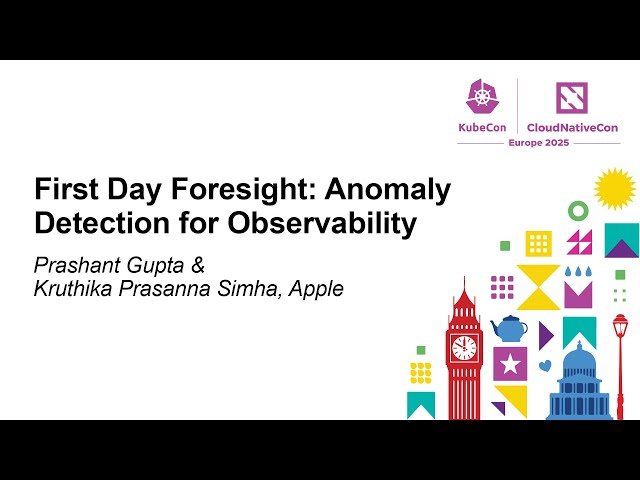 KubeCon CloudNativeCon
Europe 2025

First Day Foresight: Anomaly Detection for Observability

Prashant Gupta &
Kruthika Prasanna Simha, Apple